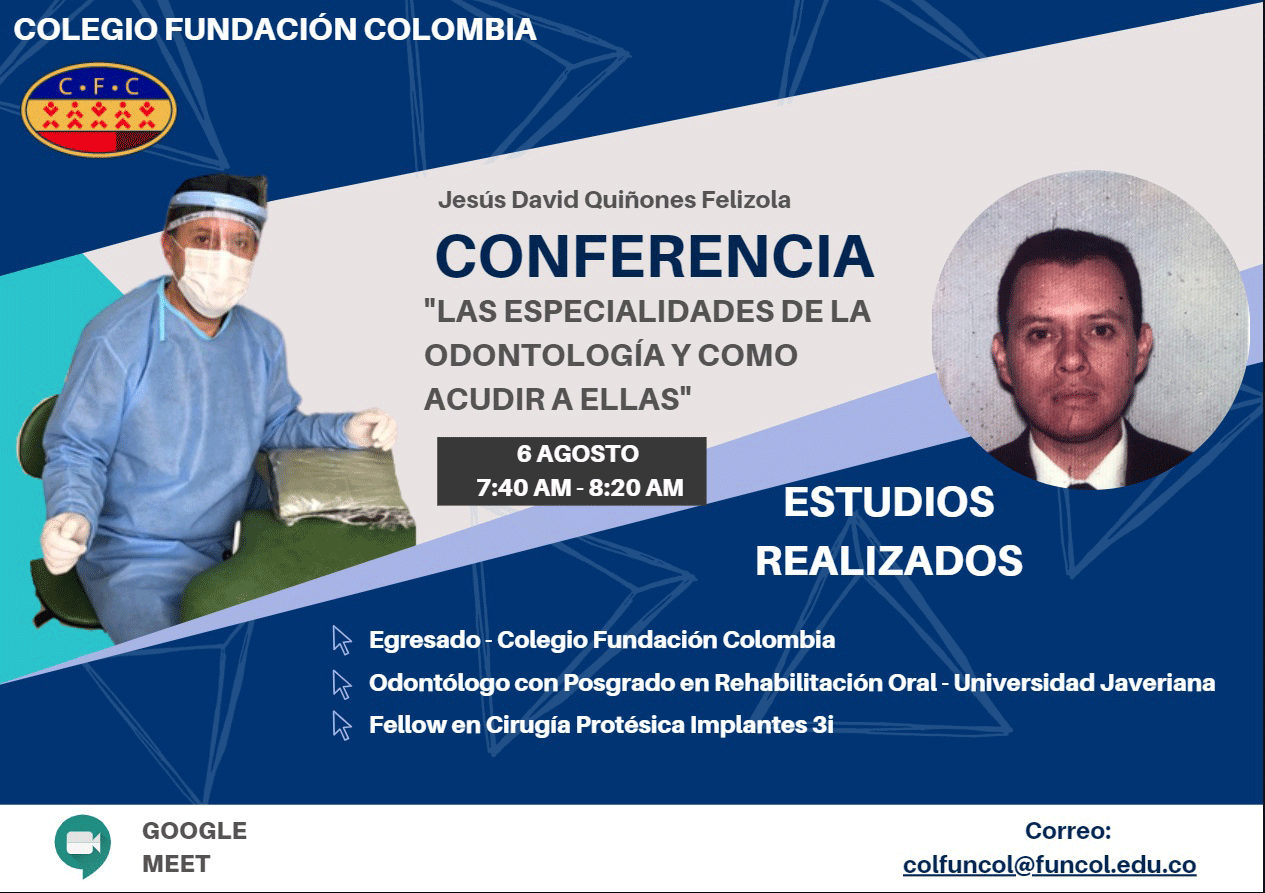 COLEGIO FUNDACIÓN COLOMBIA

C • F • C

Jesús David Quiñones Felizola

CONFERENCIA

"LAS ESPECIALIDADES DE LA ODONTOLOGÍA Y COMO ACUDIR A ELLAS"

6 AGOSTO
7:40 AM - 8:20 AM

ESTUDIOS REALIZADOS

Egresado - Colegio Fundación Colombia

Odontólogo con Posgrado en Rehabilitación Oral - Universidad Javeriana

Fellow en Cirugía Protésica Implantes 3i

GOOGLE MEET

Correo:
colfuncol@funcol.edu.co